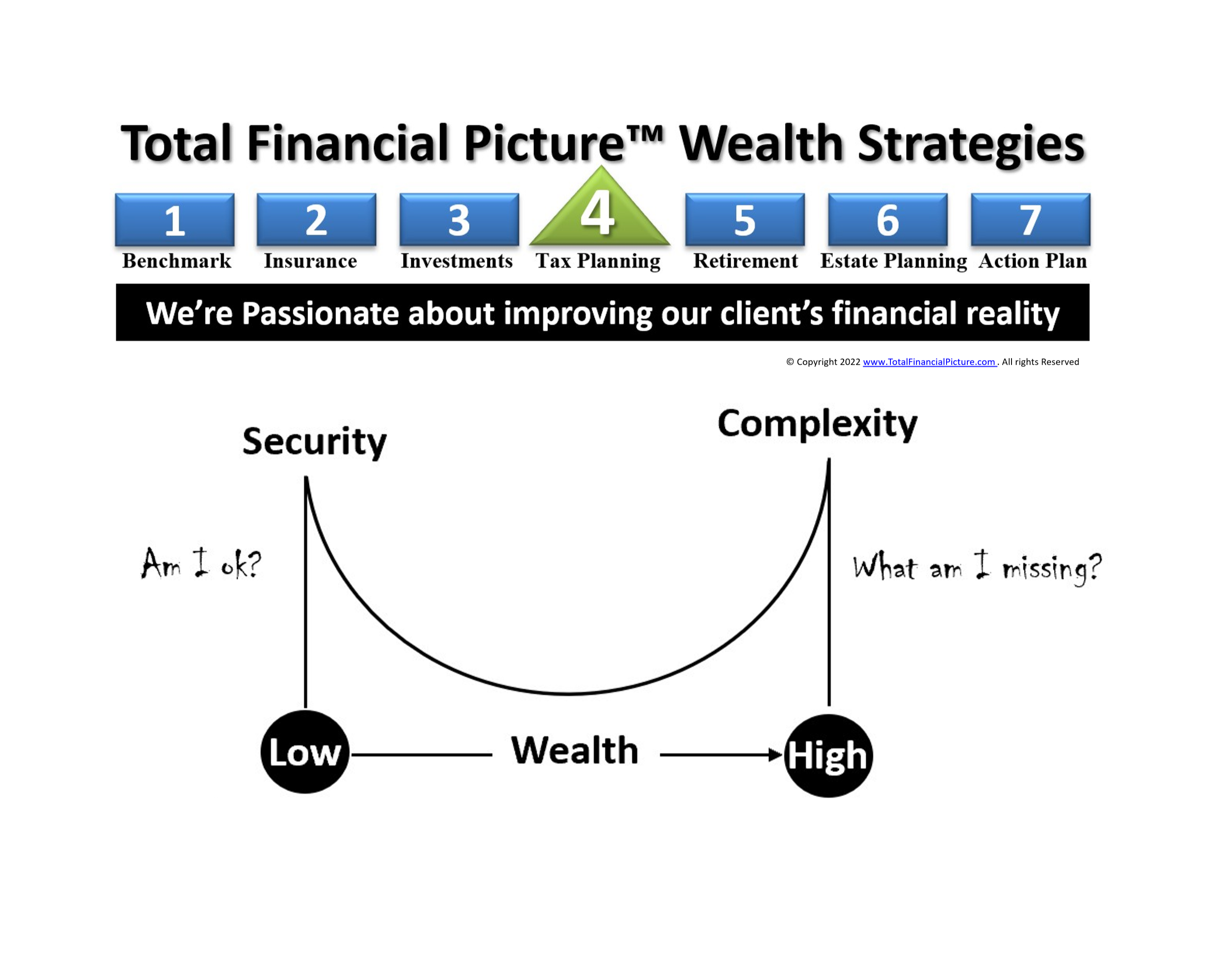 Total Financial Picture™ Wealth Strategies

1 Benchmark

2 Insurance

3 Investments

4 Tax Planning

5 Retirement

6 Estate Planning

7 Action Plan

We're Passionate about improving our client's financial reality

© Copyright 2022 www.TotalFinancialPicture.com . All rights Reserved

Security

Complexity

Am I ok?

What am I missing?

Low

Wealth

High